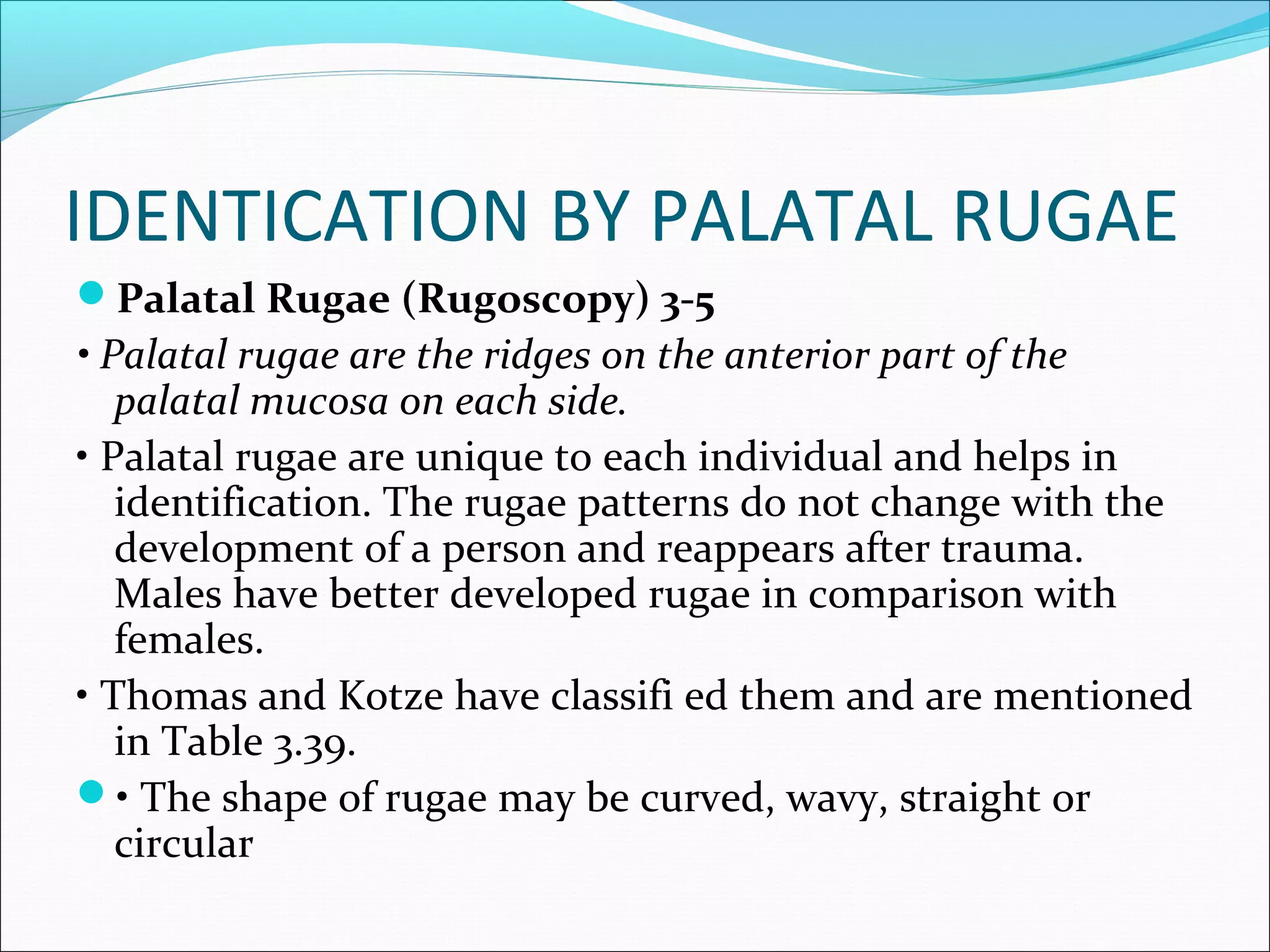 IDENTICATION BY PALATAL RUGAE

Palatal Rugae (Rugoscopy) 3-5

• Palatal rugae are the ridges on the anterior part of the palatal mucosa on each side.

• Palatal rugae are unique to each individual and helps in identification. The rugae patterns do not change with the development of a person and reappears after trauma. Males have better developed rugae in comparison with females.

• Thomas and Kotze have classifi ed them and are mentioned in Table 3.39.

• The shape of rugae may be curved, wavy, straight or circular